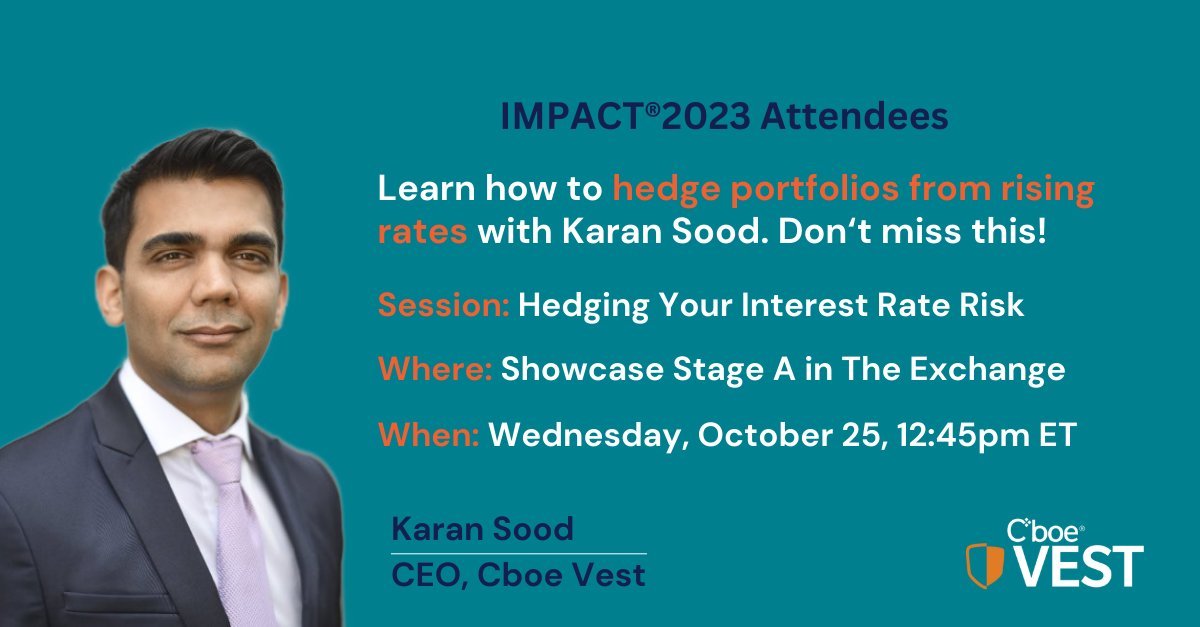 IMPACT®2023 Attendees

Learn how to hedge portfolios from rising rates with Karan Sood. Don‘t miss this!

Session: Hedging Your Interest Rate Risk

Where: Showcase Stage A in The Exchange

When: Wednesday, October 25, 12:45pm ET

Karan Sood

CEO, Cboe Vest

Cboe® VEST